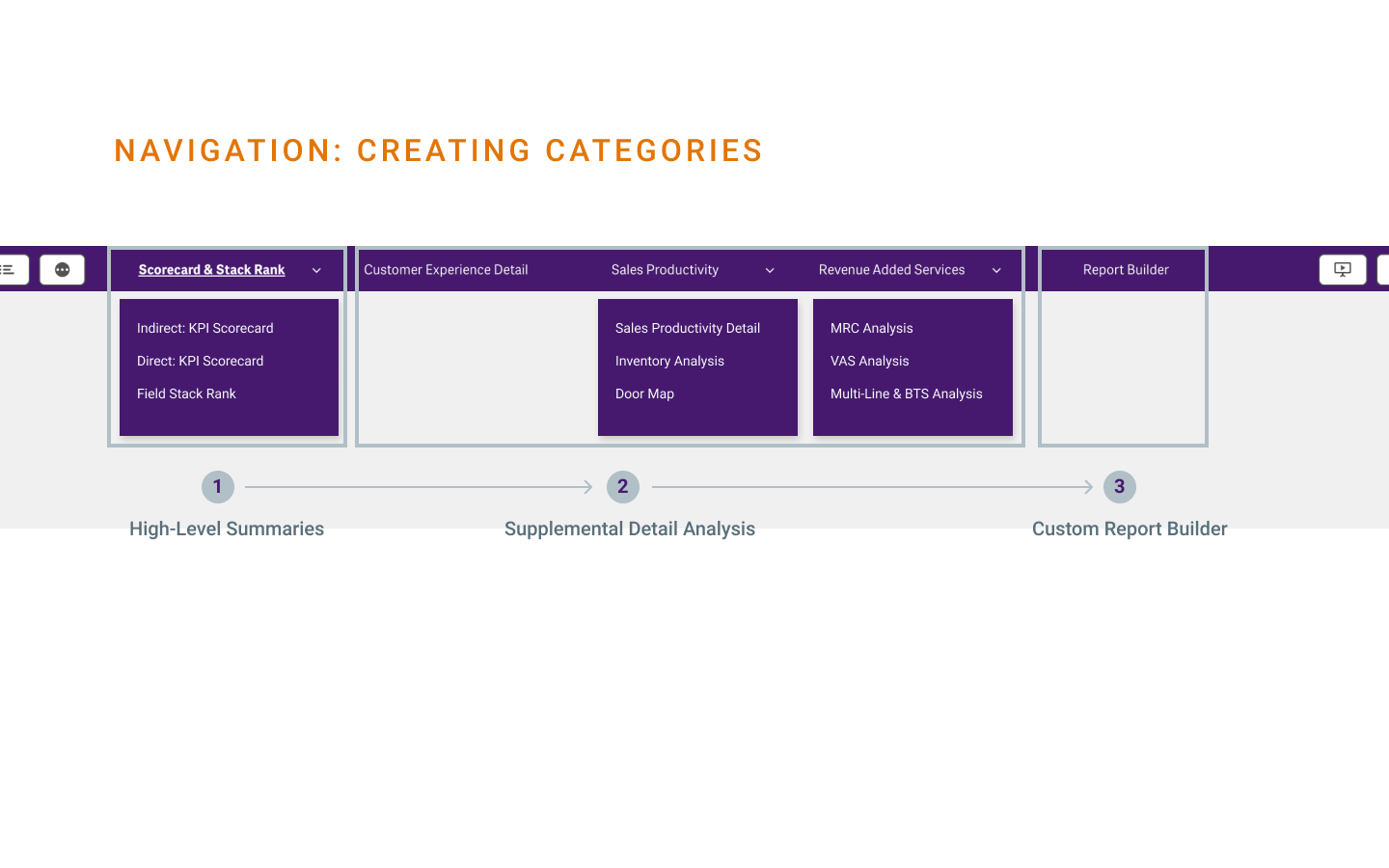 NAVIGATION: CREATING CATEGORIES

Scorecard & Stack Rank

Indirect: KPI Scorecard

Direct: KPI Scorecard

Field Stack Rank

Customer Experience Detail

Sales Productivity

Sales Productivity Detail

Inventory Analysis

Door Map

Revenue Added Services

MRC Analysis

VAS Analysis

Multi-Line & BTS Analysis

Report Builder

1

High-Level Summaries

2

Supplemental Detail Analysis

3

Custom Report Builder